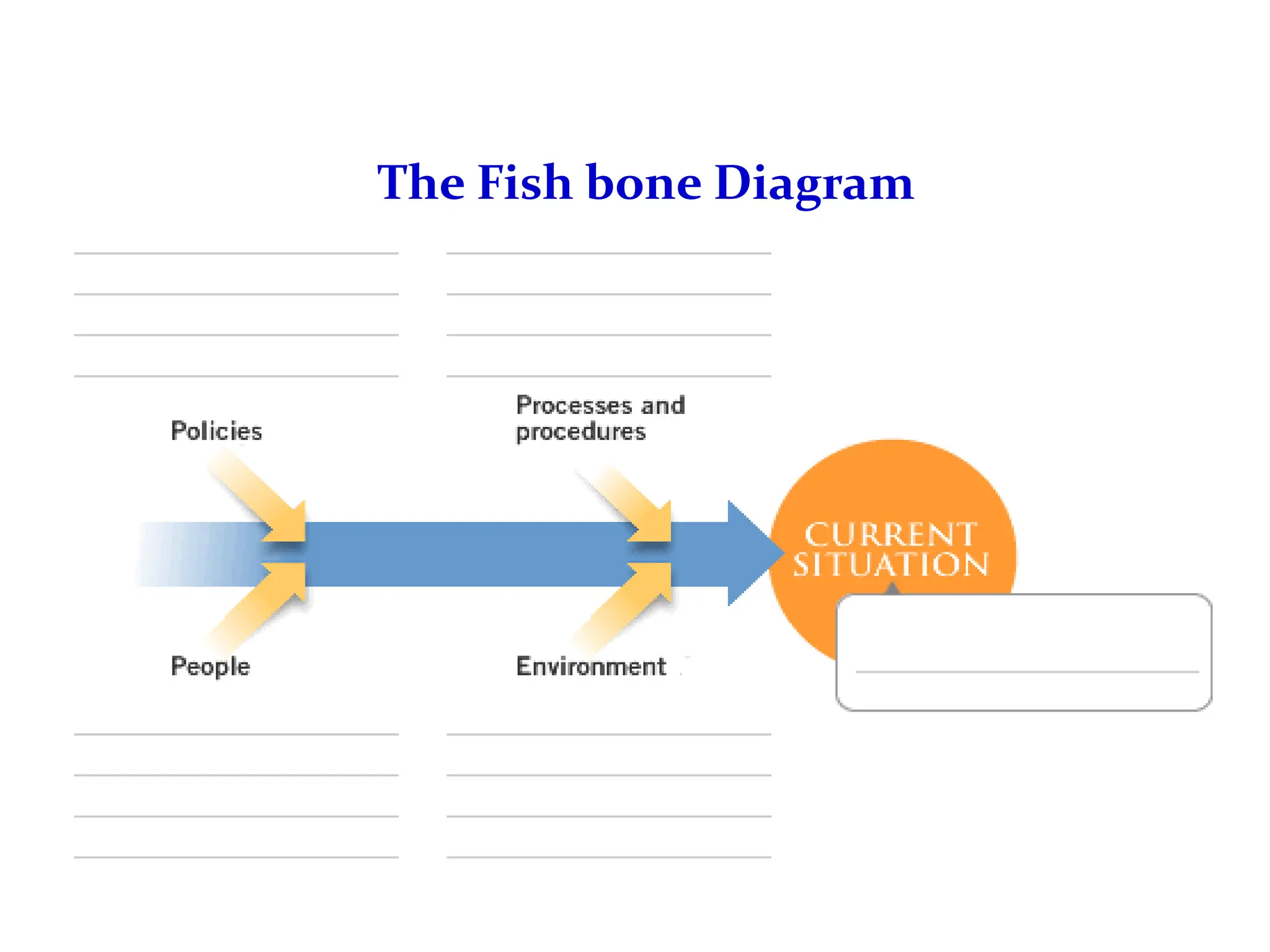 The Fish bone Diagram

Policies

Processes and procedures

CURRENT SITUATION

People

Environment